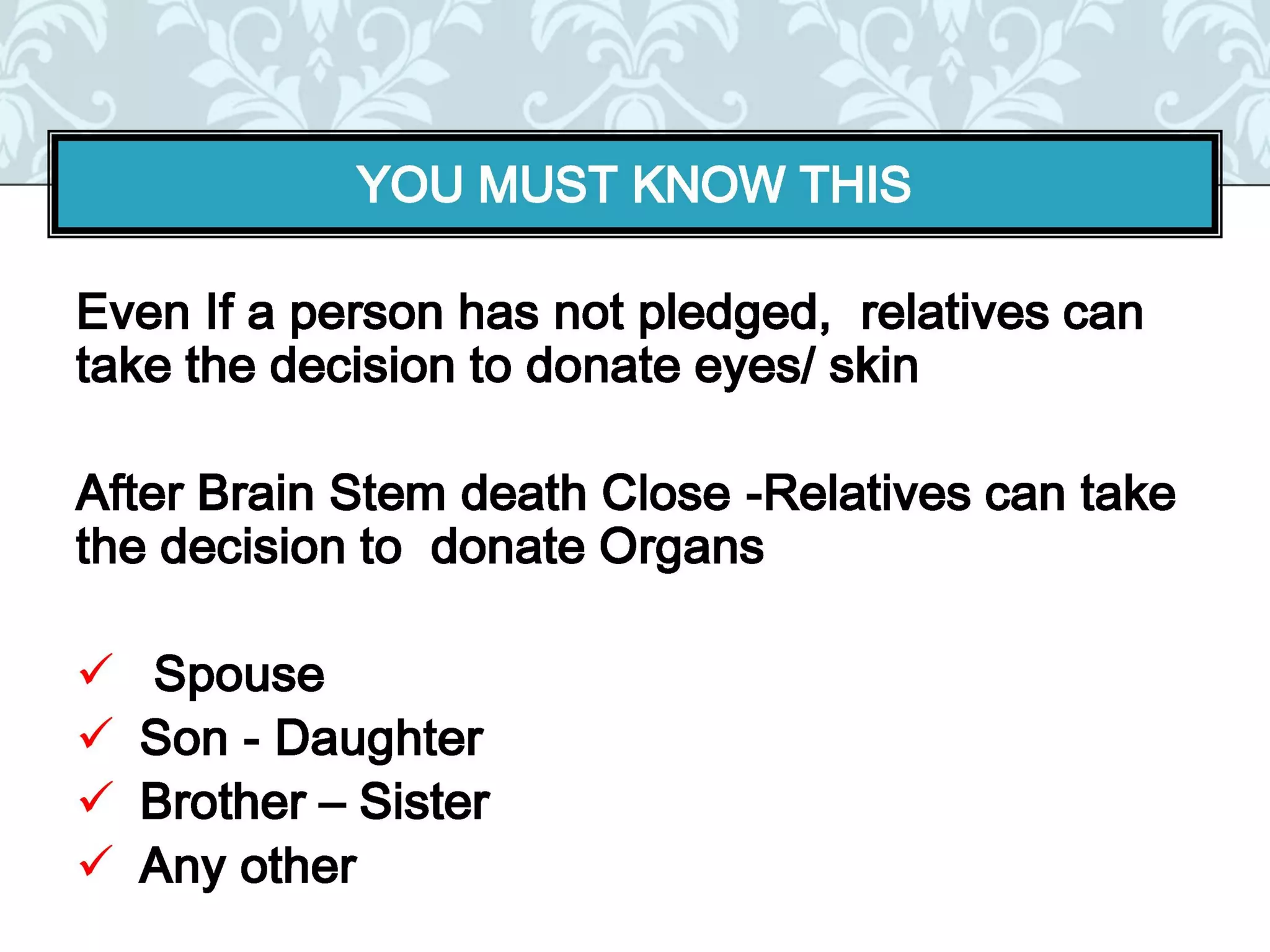 YOU MUST KNOW THIS

Even If a person has not pledged, relatives can take the decision to donate eyes/ skin

After Brain Stem death Close -Relatives can take the decision to donate Organs

✓ Spouse
✓ Son - Daughter
✓ Brother – Sister
✓ Any other